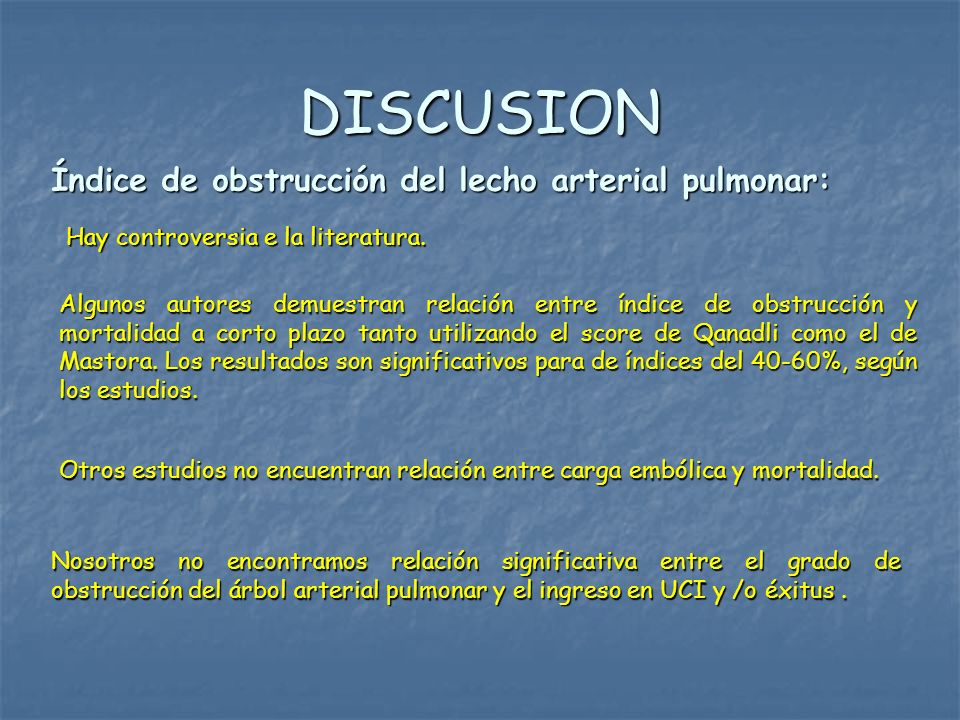 DISCUSION

Índice de obstrucción del lecho arterial pulmonar:

Hay controversia e la literatura.

Algunos autores demuestran relación entre índice de obstrucción y mortalidad a corto plazo tanto utilizando el score de Qanadli como el de Mastora. Los resultados son significativos para de índices del 40-60%, según los estudios.

Otros estudios no encuentran relación entre carga embólica y mortalidad.

Nosotros no encontramos relación significativa entre el grado de obstrucción del árbol arterial pulmonar y el ingreso en UCI y /o éxitus .